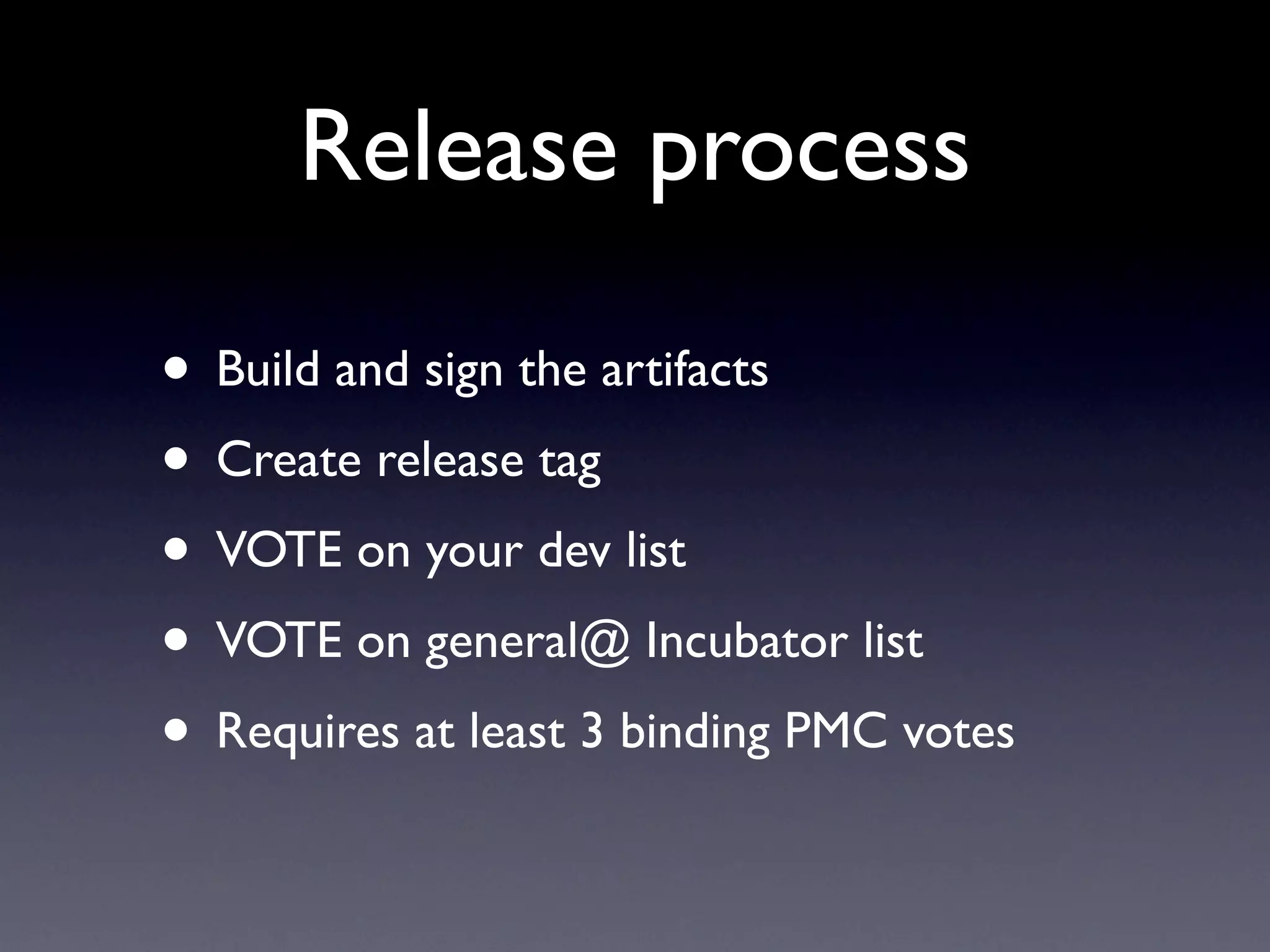 Release process

• Build and sign the artifacts
• Create release tag
• VOTE on your dev list
• VOTE on general@ Incubator list
• Requires at least 3 binding PMC votes